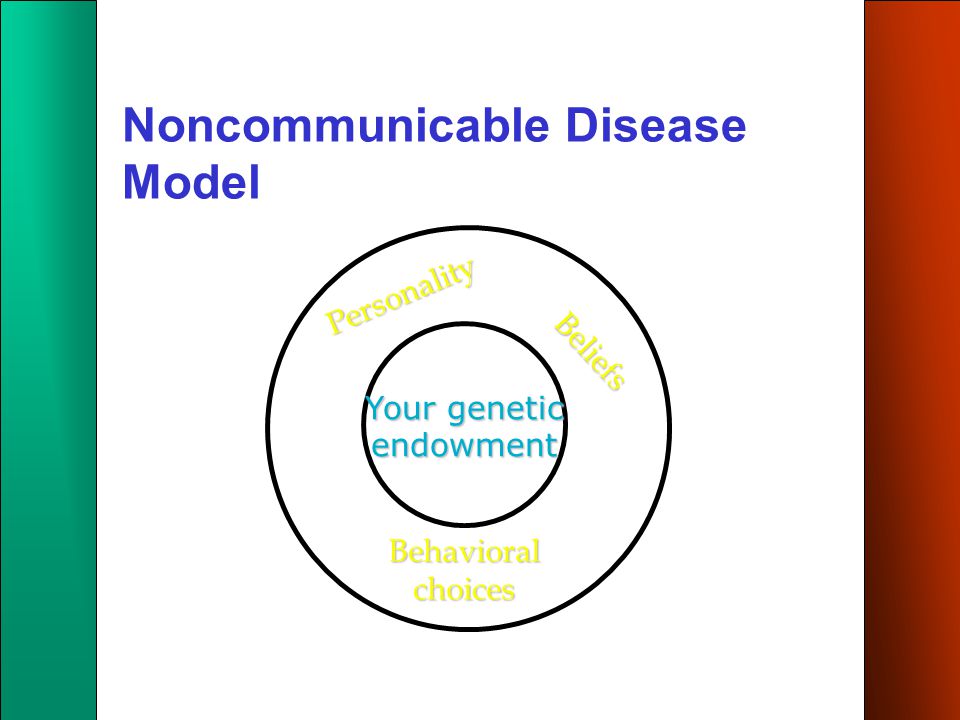 Noncommunicable Disease Model

Personality

Beliefs

Your genetic endowment

Behavioral choices